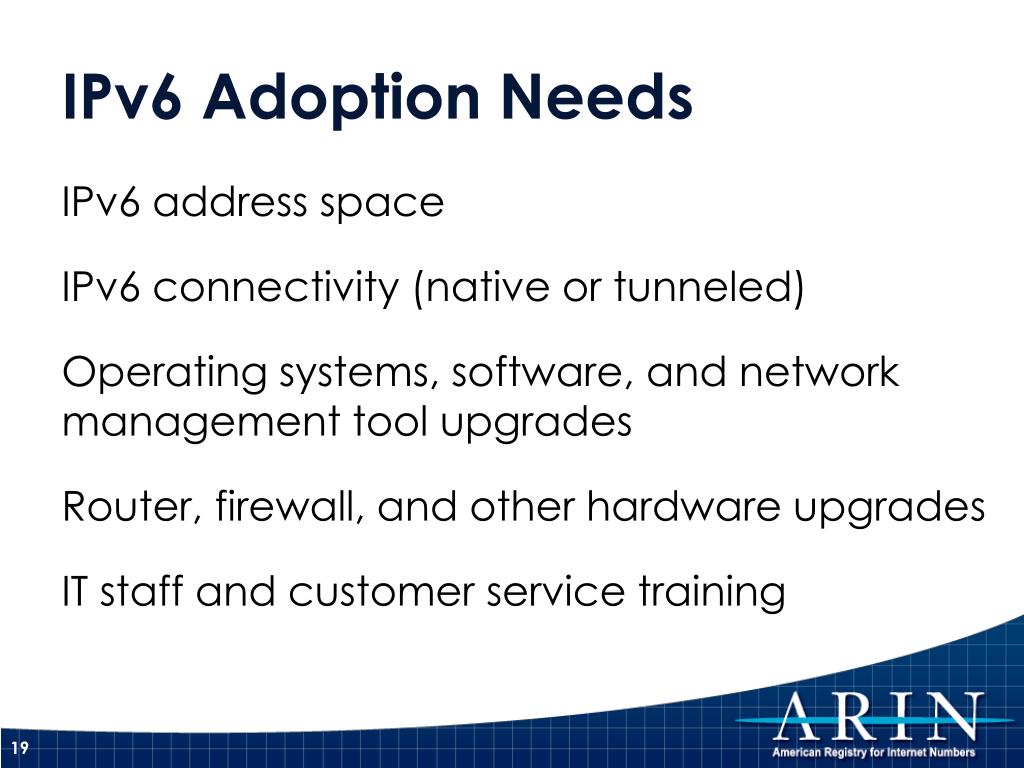 IPv6 Adoption Needs

IPv6 address space

IPv6 connectivity (native or tunneled)

Operating systems, software, and network management tool upgrades

Router, firewall, and other hardware upgrades

IT staff and customer service training

19

ARIN
American Registry for Internet Numbers